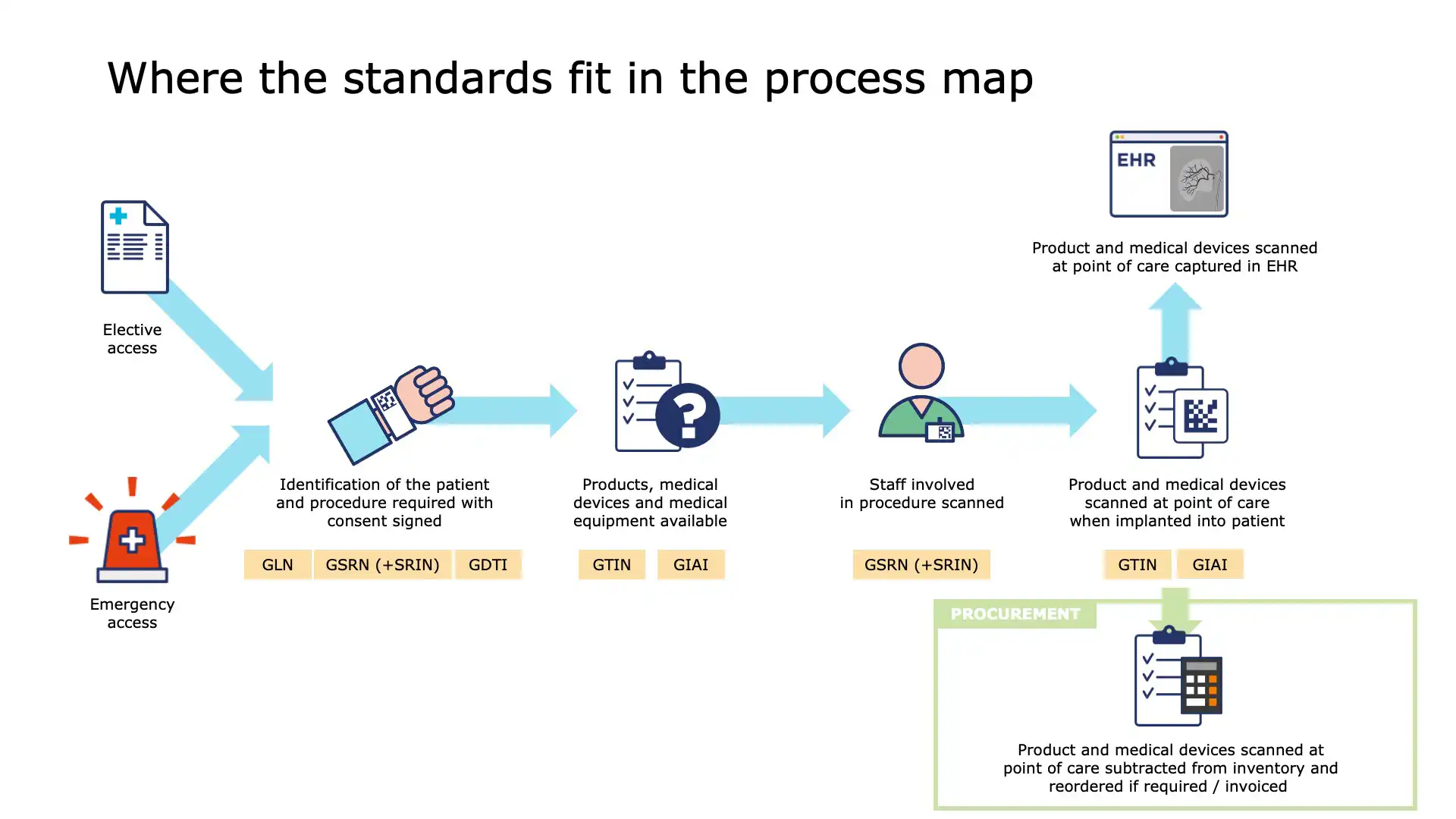 Where the standards fit in the process map

EHR

Product and medical devices scanned at point of care captured in EHR

Elective access

Emergency access

Identification of the patient and procedure required with consent signed

GLN GSRN (+SRIN) GDTI

Products, medical devices and medical equipment available

GTIN GIAI

Staff involved in procedure scanned

GSRN (+SRIN)

Product and medical devices scanned at point of care when implanted into patient

GTIN GIAI

PROCUREMENT

Product and medical devices scanned at point of care subtracted from inventory and reordered if required / invoiced